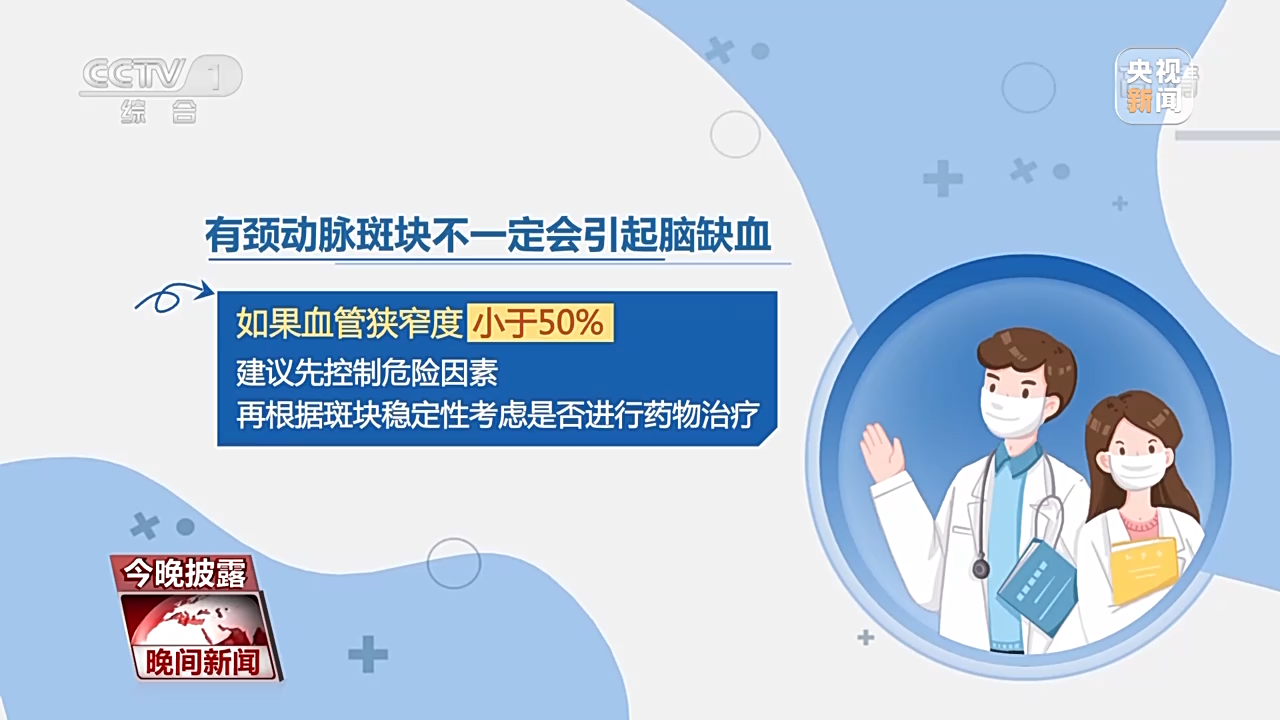 CCTV 1
综合

央视新闻

有颈动脉斑块不一定会引起脑缺血

如果血管狭窄度 小于50%
建议先控制危险因素
再根据斑块稳定性考虑是否进行药物治疗

今晚披露
晚间新闻